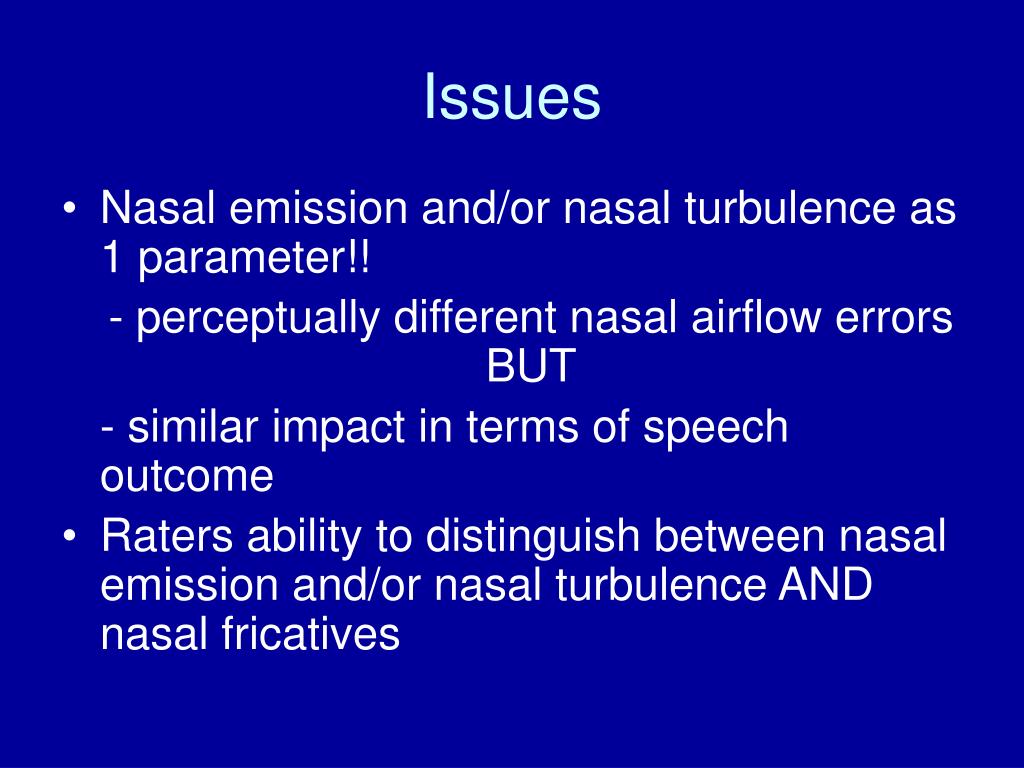 Issues

• Nasal emission and/or nasal turbulence as 1 parameter!!

- perceptually different nasal airflow errors
BUT

- similar impact in terms of speech outcome

• Raters ability to distinguish between nasal emission and/or nasal turbulence AND nasal fricatives